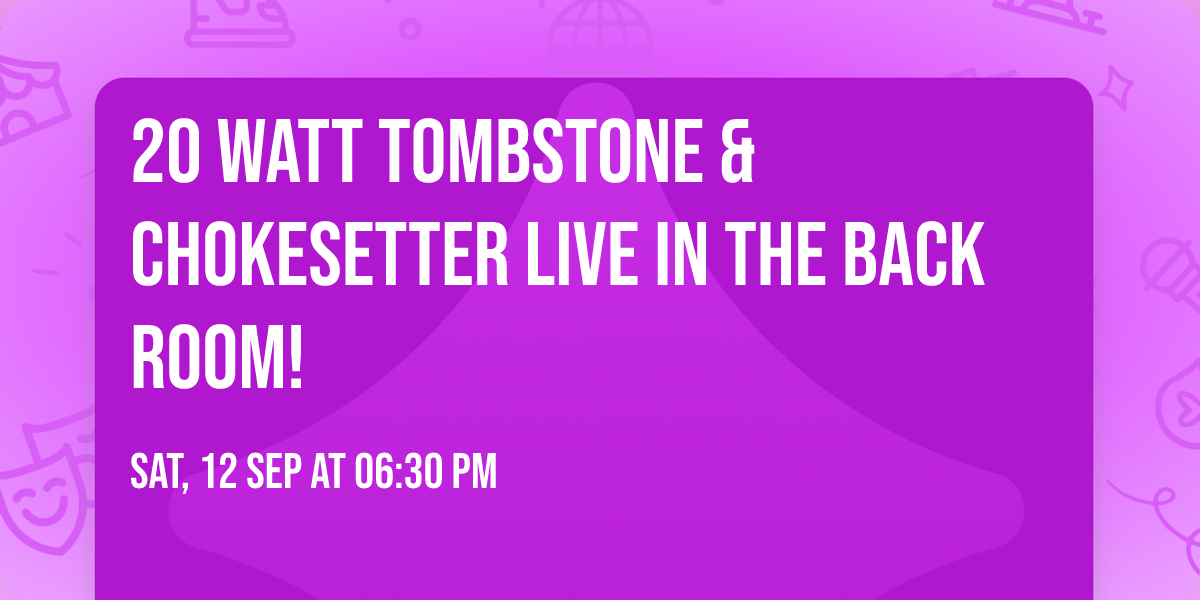 20 WATT TOMBSTONE & CHOKESETTER LIVE IN THE BACK ROOM!

SAT, 12 SEP AT 06:30 PM